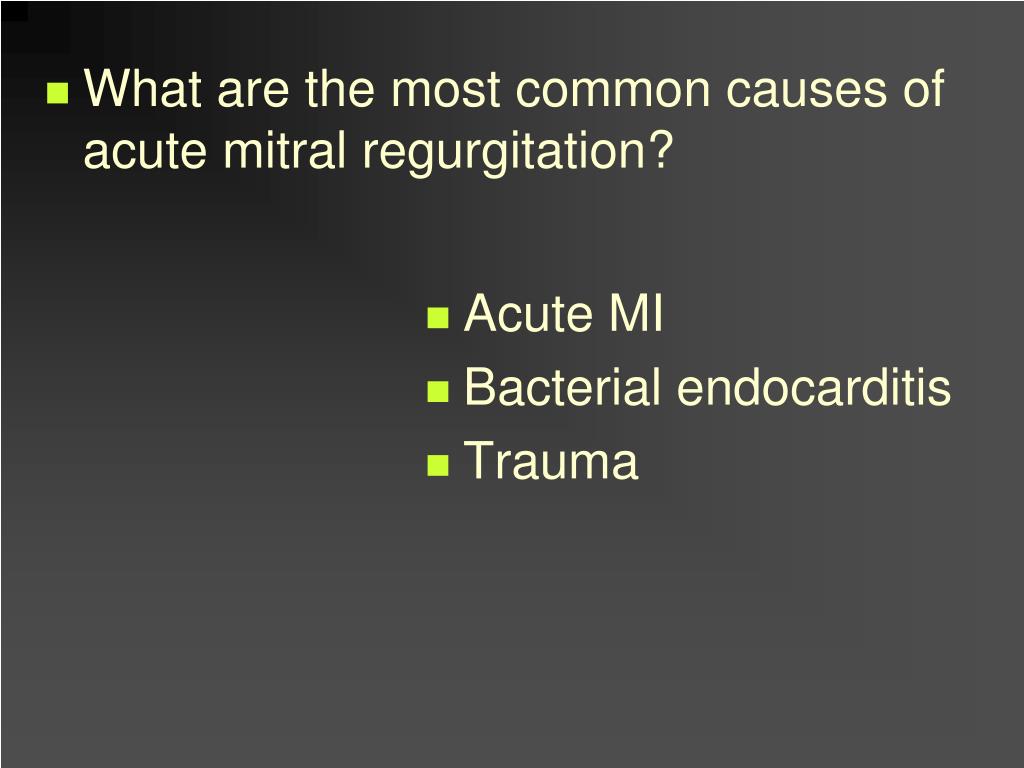 What are the most common causes of acute mitral regurgitation?

Acute MI
Bacterial endocarditis
Trauma